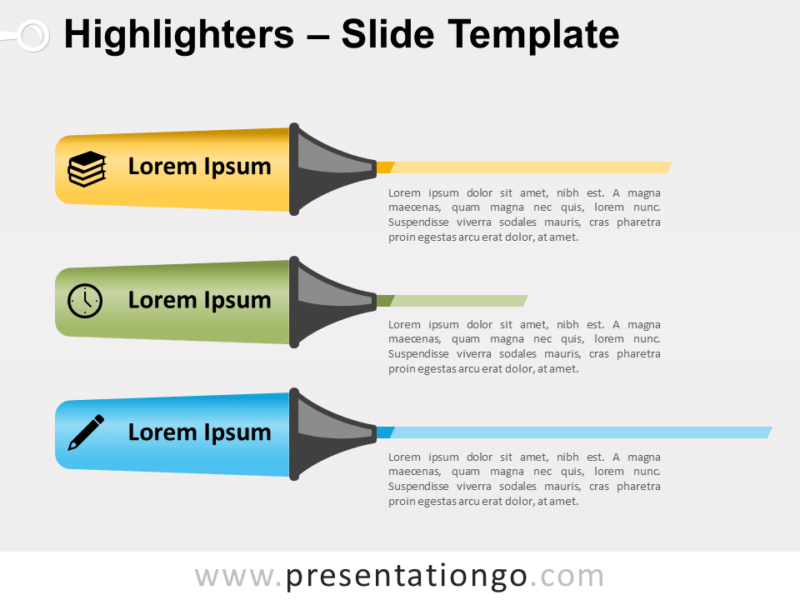 Highlighters – Slide Template

Lorem Ipsum

Lorem ipsum dolor sit amet, nibh est. A magna maecenas, quam magna nec quis, lorem nunc. Suspendisse viverra sodales mauris, cras pharetra proin egestas arcu erat dolor, at amet.

Lorem Ipsum

Lorem ipsum dolor sit amet, nibh est. A magna maecenas, quam magna nec quis, lorem nunc. Suspendisse viverra sodales mauris, cras pharetra proin egestas arcu erat dolor, at amet.

Lorem Ipsum

Lorem ipsum dolor sit amet, nibh est. A magna maecenas, quam magna nec quis, lorem nunc. Suspendisse viverra sodales mauris, cras pharetra proin egestas arcu erat dolor, at amet.

www.presentationgo.com